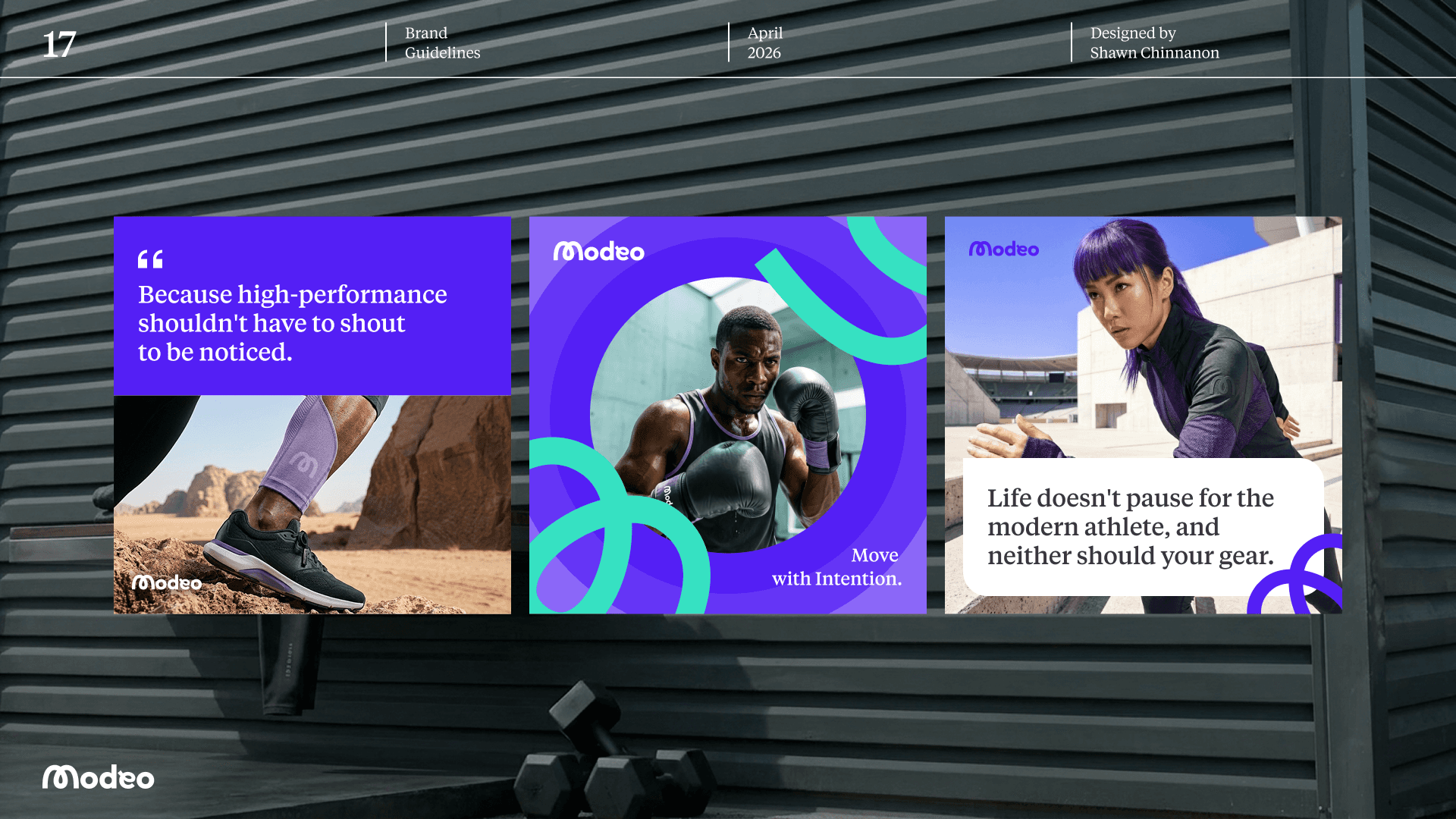 17

Brand Guidelines

April 2026

Designed by Shawn Chinnanon

“

Because high-performance shouldn't have to shout to be noticed.

Modeo

Modeo

Move with Intention.

Modeo

Life doesn't pause for the modern athlete, and neither should your gear.

Modeo